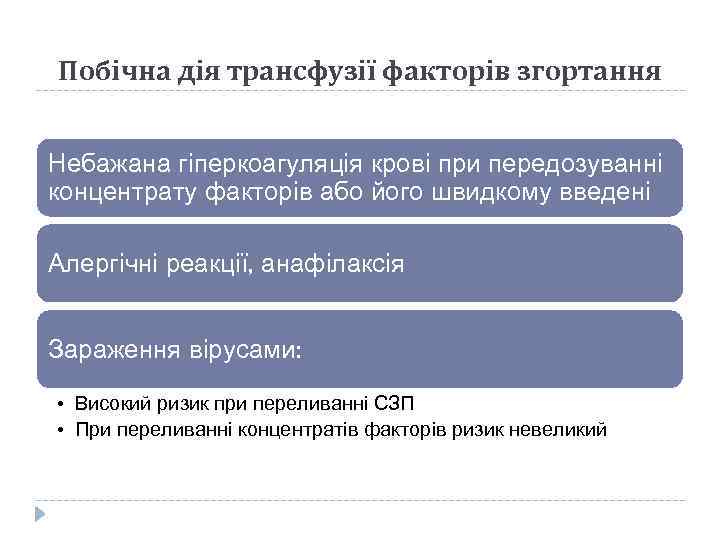 Побічна дія трансфузії факторів згортання

Небажана гіперкоагуляція крові при передозуванні концентрату факторів або його швидкому введені

Алергічні реакції, анафілаксія

Зараження вірусами:

• Високий ризик при переливанні СЗП
• При переливанні концентратів факторів ризик невеликий